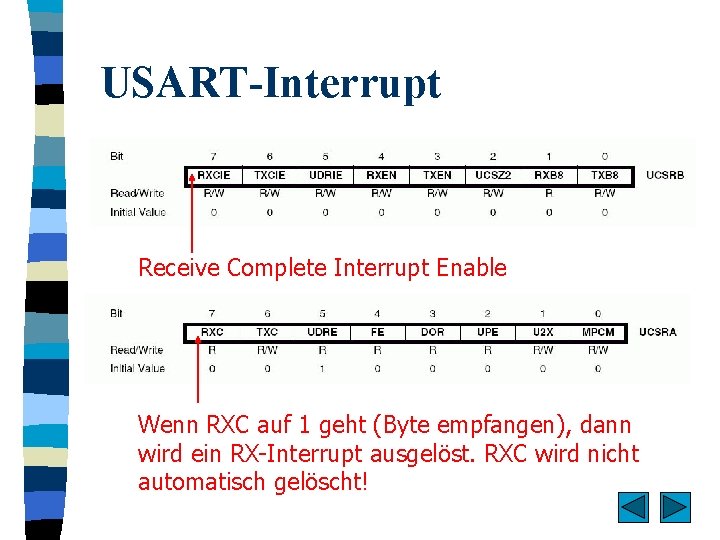 USART-Interrupt

| Bit | 7 | 6 | 5 | 4 | 3 | 2 | 1 | 0 | |
|---|---|---|---|---|---|---|---|---|---|
| | RXCIE | TXCIE | UDRIE | RXEN | TXEN | UCSZ2 | RXB8 | TXB8 | UCSRB |
| Read/Write | R/W | R/W | R/W | R/W | R/W | R/W | R | R/W | |
| Initial Value | 0 | 0 | 0 | 0 | 0 | 0 | 0 | 0 | |

Receive Complete Interrupt Enable

| Bit | 7 | 6 | 5 | 4 | 3 | 2 | 1 | 0 | |
|---|---|---|---|---|---|---|---|---|---|
| | RXC | TXC | UDRE | FE | DOR | UPE | U2X | MPCM | UCSRA |
| Read/Write | R | R/W | R | R | R | R | R/W | R/W | |
| Initial Value | 0 | 0 | 1 | 0 | 0 | 0 | 0 | 0 | |

Wenn RXC auf 1 geht (Byte empfangen), dann wird ein RX-Interrupt ausgelöst. RXC wird nicht automatisch gelöscht!